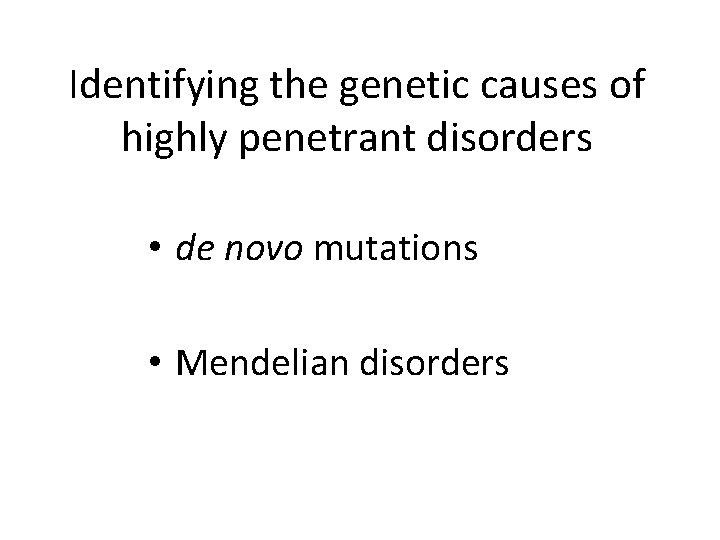 Identifying the genetic causes of highly penetrant disorders

• de novo mutations

• Mendelian disorders